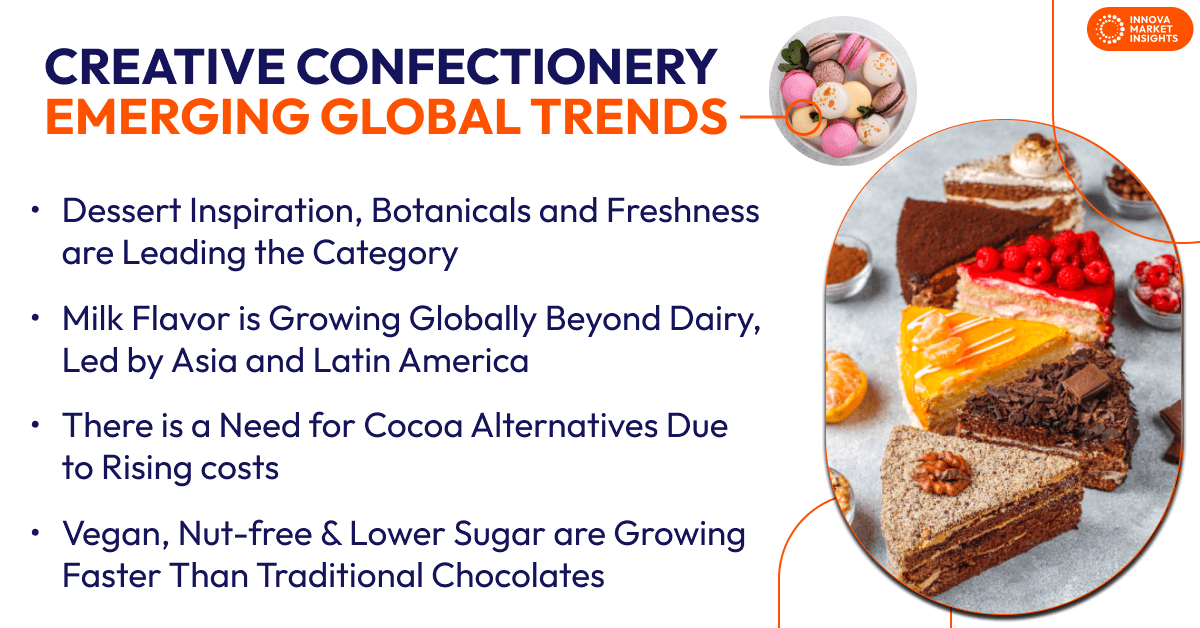 INNOVA MARKET INSIGHTS

CREATIVE CONFECTIONERY
EMERGING GLOBAL TRENDS

• Dessert Inspiration, Botanicals and Freshness are Leading the Category

• Milk Flavor is Growing Globally Beyond Dairy, Led by Asia and Latin America

• There is a Need for Cocoa Alternatives Due to Rising costs

• Vegan, Nut-free & Lower Sugar are Growing Faster Than Traditional Chocolates